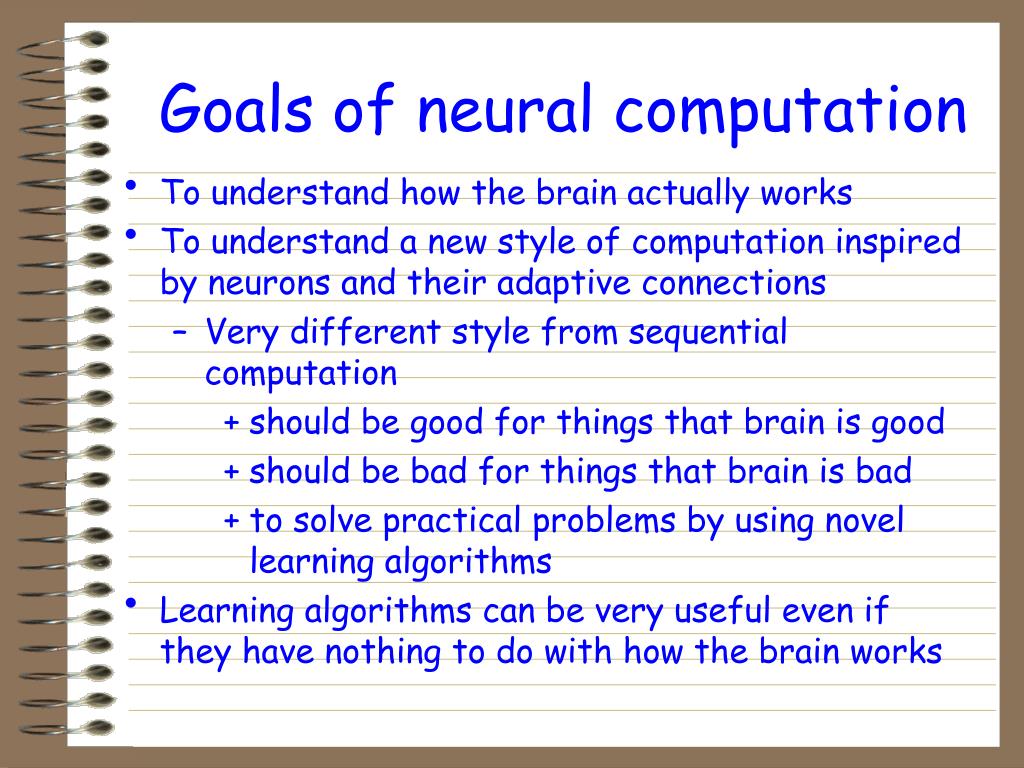 Goals of neural computation

• To understand how the brain actually works
• To understand a new style of computation inspired by neurons and their adaptive connections
– Very different style from sequential computation
+ should be good for things that brain is good
+ should be bad for things that brain is bad
+ to solve practical problems by using novel learning algorithms
• Learning algorithms can be very useful even if they have nothing to do with how the brain works